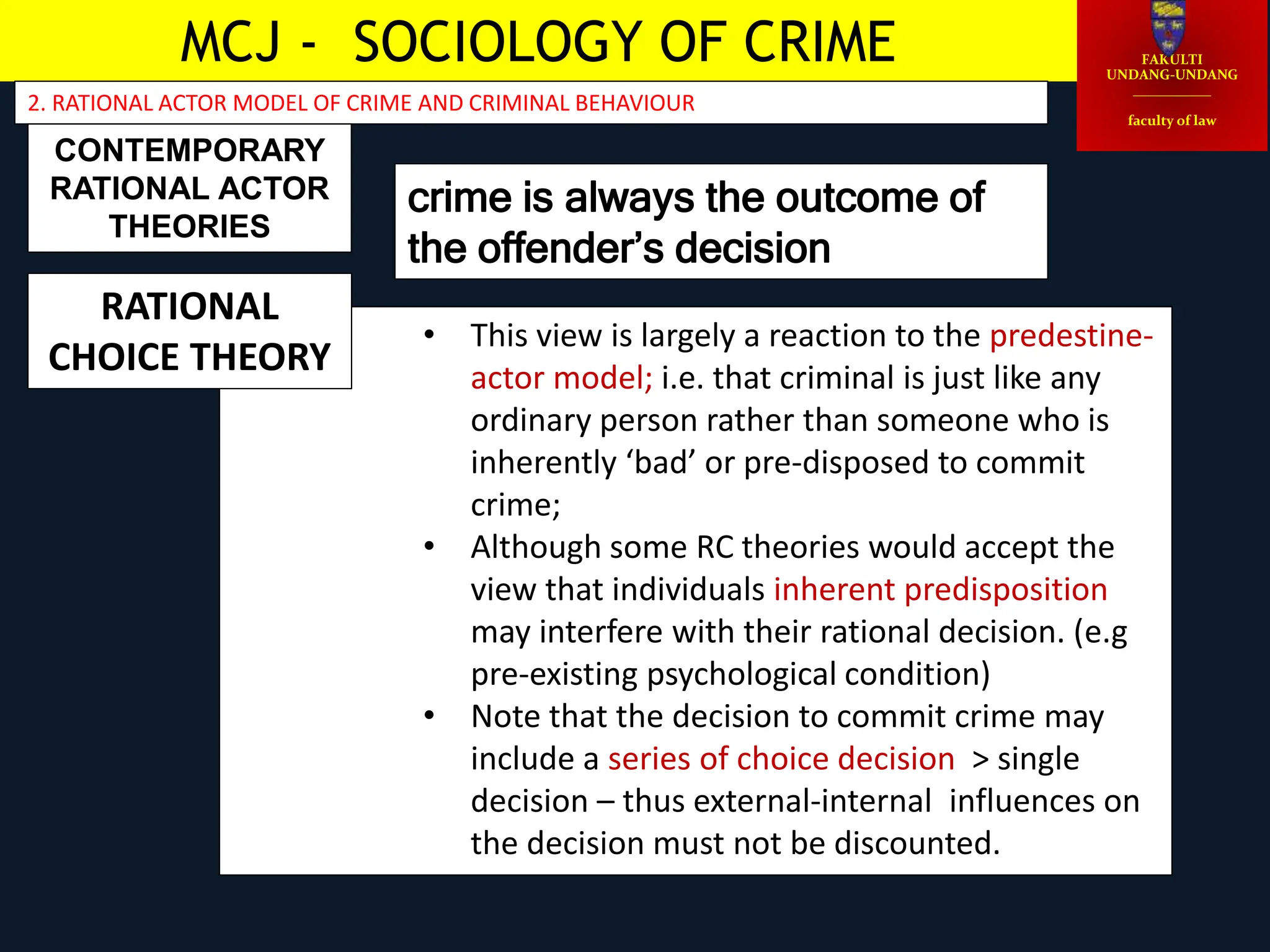 MCJ - SOCIOLOGY OF CRIME

FAKULTI UNDANG-UNDANG

faculty of law

2. RATIONAL ACTOR MODEL OF CRIME AND CRIMINAL BEHAVIOUR

CONTEMPORARY RATIONAL ACTOR THEORIES

crime is always the outcome of the offender's decision

RATIONAL CHOICE THEORY

• This view is largely a reaction to the predestine-actor model; i.e. that criminal is just like any ordinary person rather than someone who is inherently 'bad' or pre-disposed to commit crime;

• Although some RC theories would accept the view that individuals inherent predisposition may interfere with their rational decision. (e.g pre-existing psychological condition)

• Note that the decision to commit crime may include a series of choice decision > single decision – thus external-internal influences on the decision must not be discounted.